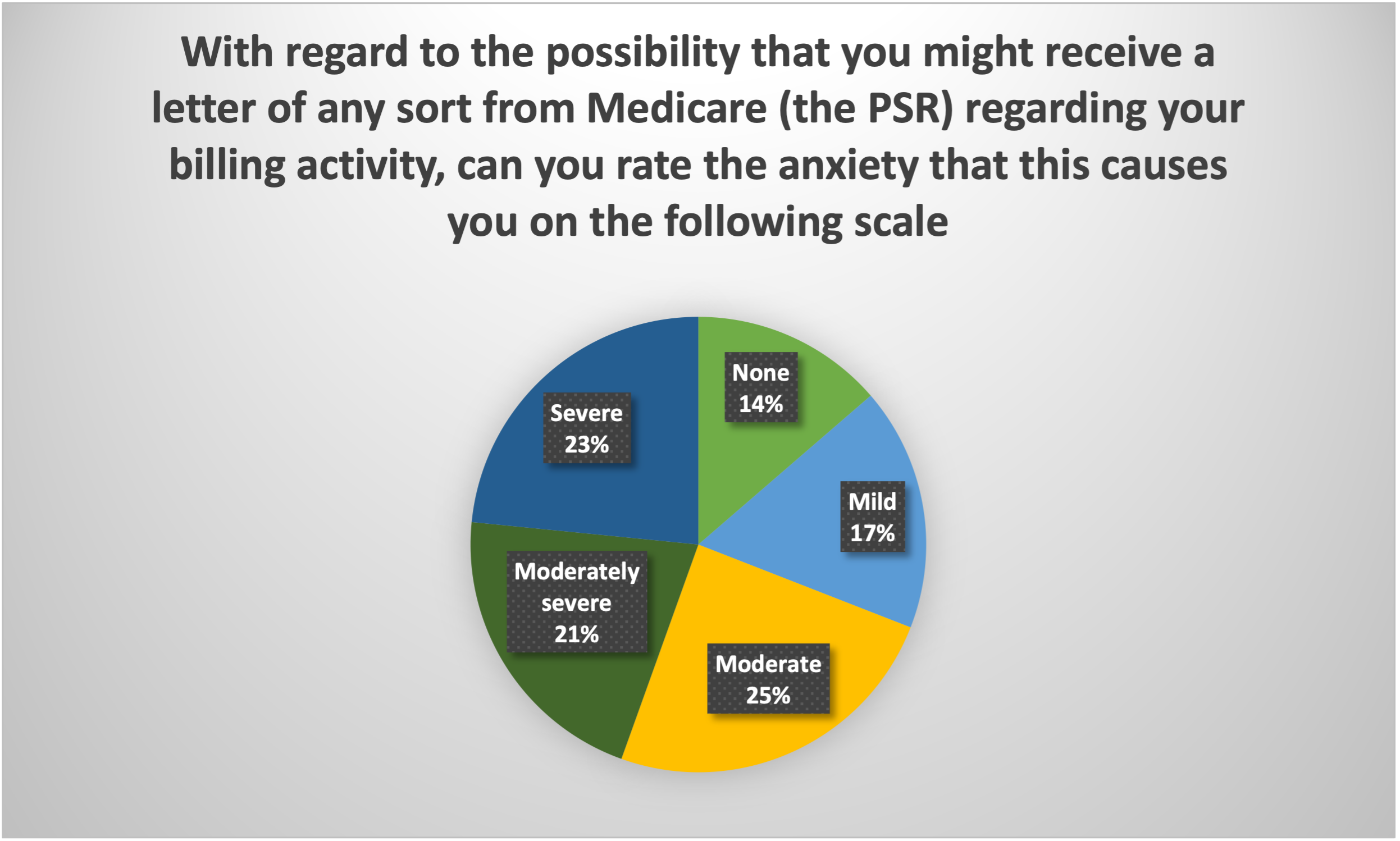 With regard to the possibility that you might receive a letter of any sort from Medicare (the PSR) regarding your billing activity, can you rate the anxiety that this causes you on the following scale

None
14%

Mild
17%

Moderate
25%

Moderately severe
21%

Severe
23%